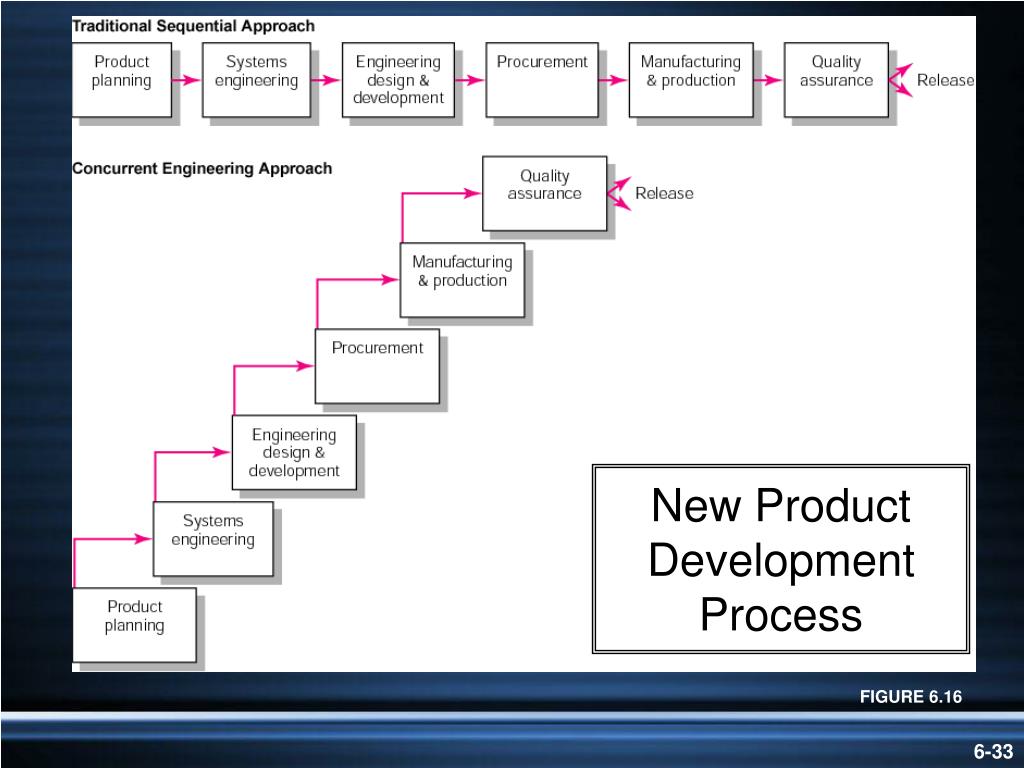 Traditional Sequential Approach

Product planning

Systems engineering

Engineering design & development

Procurement

Manufacturing & production

Quality assurance

Release

Concurrent Engineering Approach

Quality assurance

Release

Manufacturing & production

Procurement

Engineering design & development

Systems engineering

Product planning

New Product Development Process

FIGURE 6.16

6-33